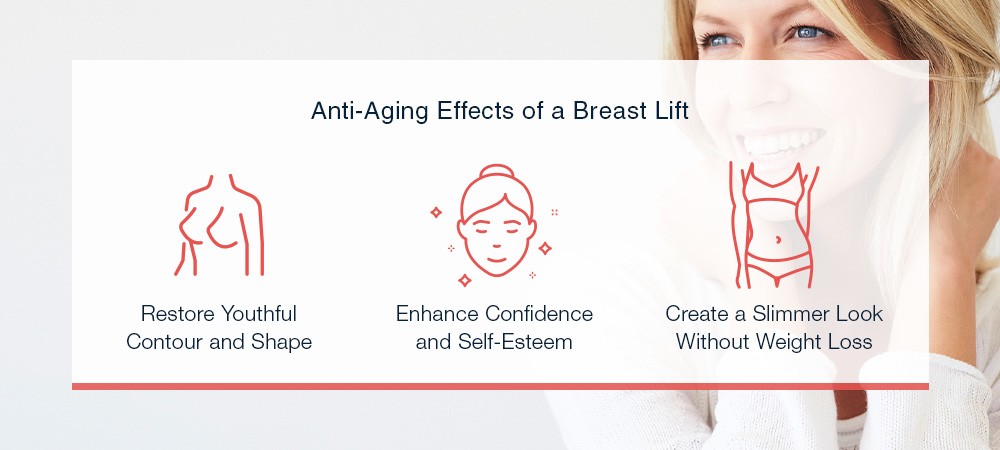 Anti-Aging Effects of a Breast Lift

Restore Youthful Contour and Shape

Enhance Confidence and Self-Esteem

Create a Slimmer Look Without Weight Loss